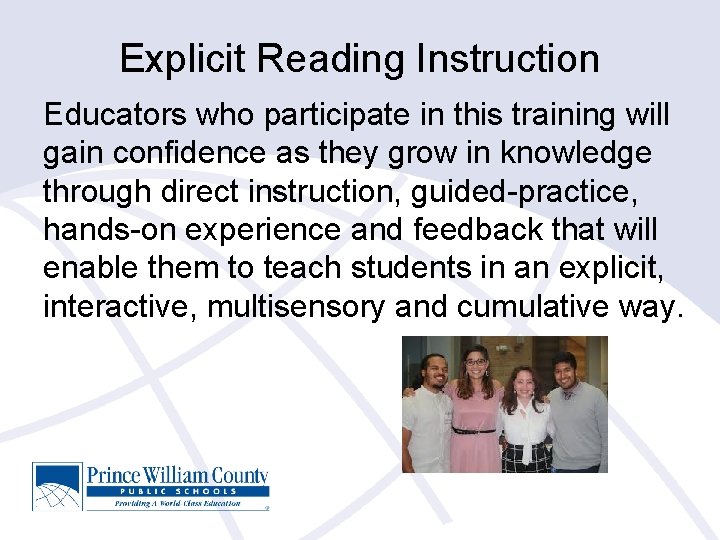 Explicit Reading Instruction

Educators who participate in this training will gain confidence as they grow in knowledge through direct instruction, guided-practice, hands-on experience and feedback that will enable them to teach students in an explicit, interactive, multisensory and cumulative way.

Prince William County
PUBLIC SCHOOLS
Providing A World Class Education